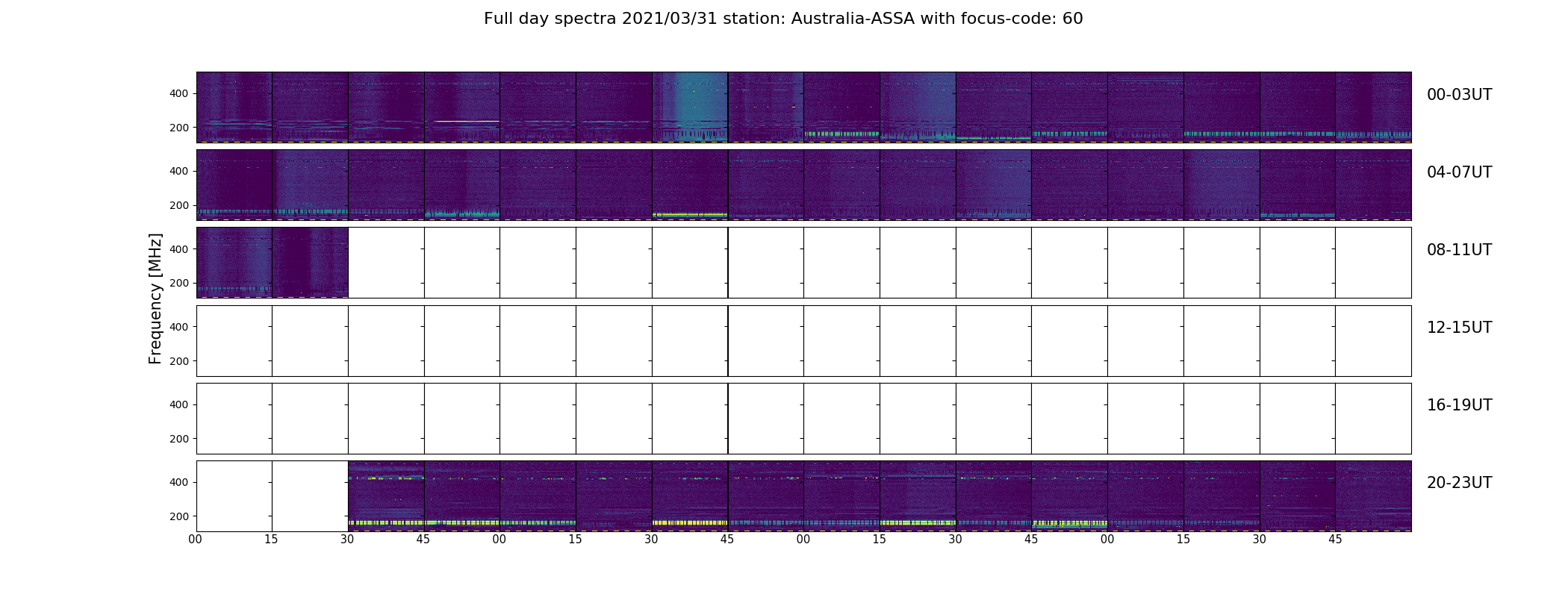 Full day spectra 2021/03/31 station: Australia-ASSA with focus-code: 60

Frequency [MHz]

400
200
00-03UT

400
200
04-07UT

400
200
08-11UT

400
200
12-15UT

400
200
16-19UT

400
200
20-23UT

00 15 30 45 00 15 30 45 00 15 30 45 00 15 30 45